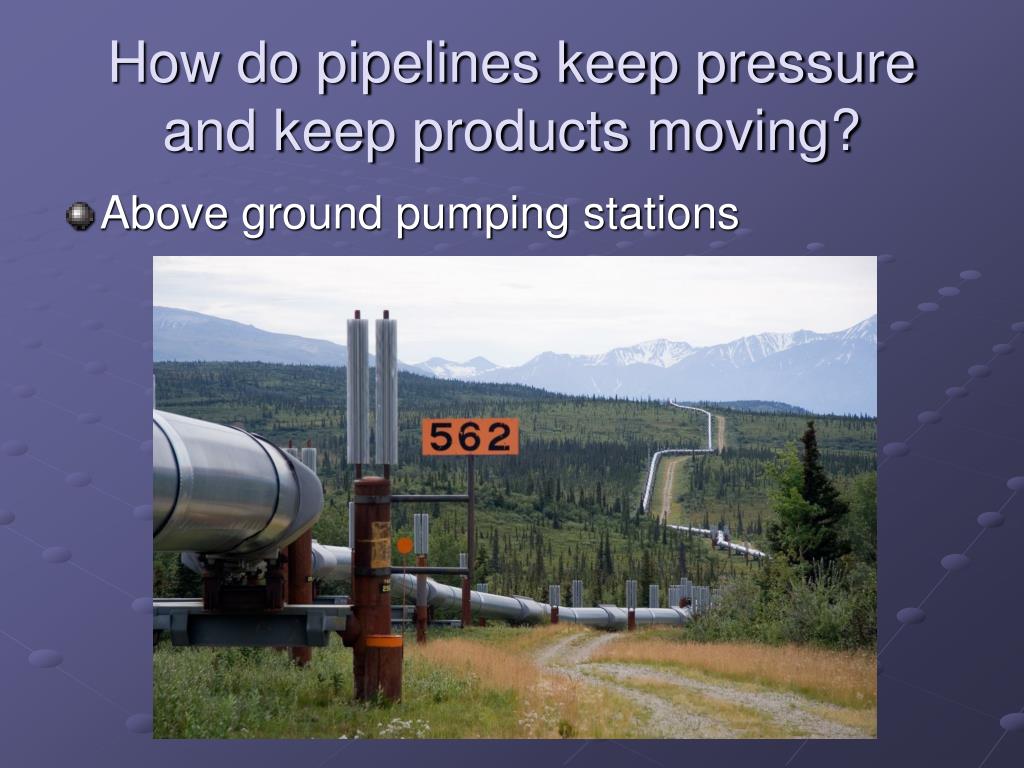 How do pipelines keep pressure and keep products moving?

Above ground pumping stations

562